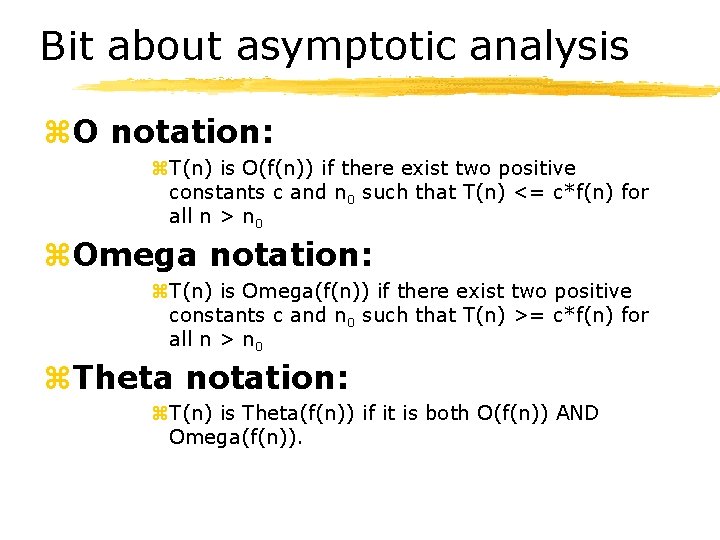 Bit about asymptotic analysis

⌘O notation:

⌘T(n) is O(f(n)) if there exist two positive constants c and $n_0$ such that T(n) <= c*f(n) for all n > $n_0$

⌘Omega notation:

⌘T(n) is Omega(f(n)) if there exist two positive constants c and $n_0$ such that T(n) >= c*f(n) for all n > $n_0$

⌘Theta notation:

⌘T(n) is Theta(f(n)) if it is both O(f(n)) AND Omega(f(n)).